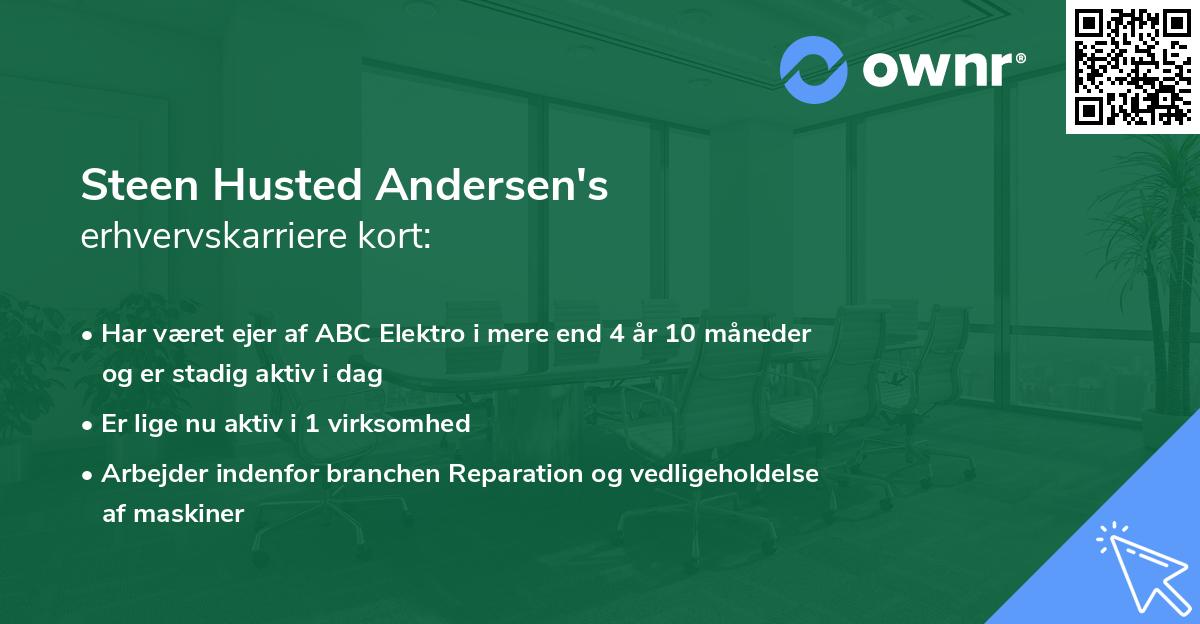 ownr®

Steen Husted Andersen's
erhvervskarriere kort:

• Har været ejer af ABC Elektro i mere end 4 år 10 måneder og er stadig aktiv i dag

• Er lige nu aktiv i 1 virksomhed

• Arbejder indenfor branchen Reparation og vedligeholdelse af maskiner